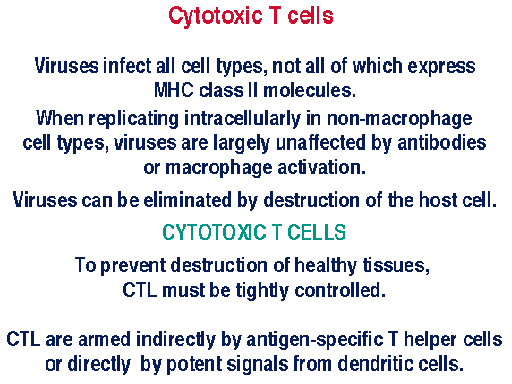 Cytotoxic T cells

Viruses infect all cell types, not all of which express MHC class II molecules.

When replicating intracellularly in non-macrophage cell types, viruses are largely unaffected by antibodies or macrophage activation.

Viruses can be eliminated by destruction of the host cell.

CYTOTOXIC T CELLS

To prevent destruction of healthy tissues, CTL must be tightly controlled.

CTL are armed indirectly by antigen-specific T helper cells or directly by potent signals from dendritic cells.